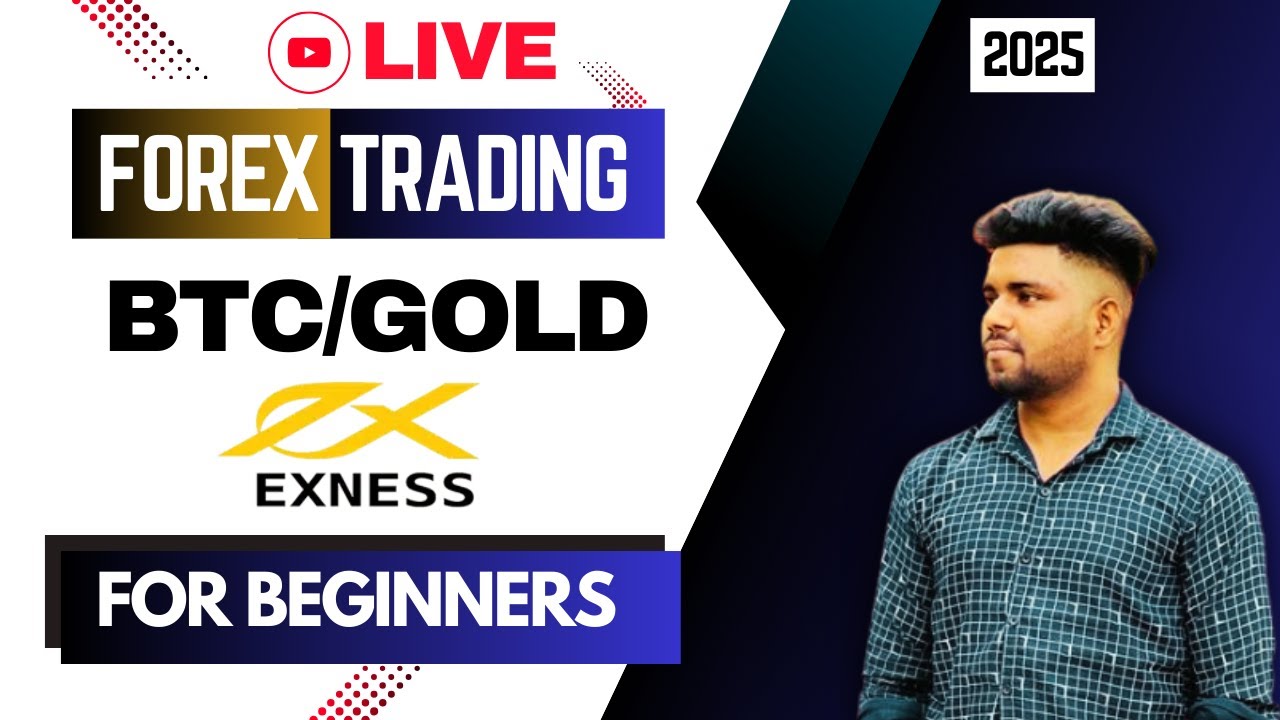 LIVE

2025

FOREX TRADING

BTC/GOLD

EXNESS

FOR BEGINNERS